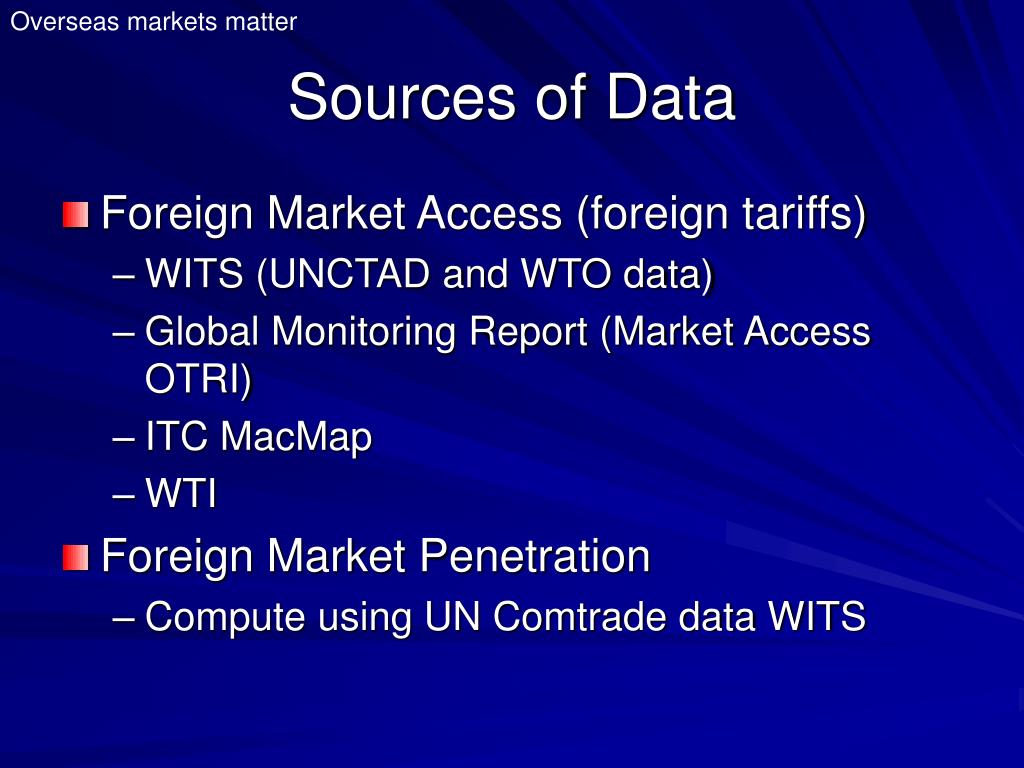 Overseas markets matter

Sources of Data

Foreign Market Access (foreign tariffs)
– WITS (UNCTAD and WTO data)
– Global Monitoring Report (Market Access OTRI)
– ITC MacMap
– WTI

Foreign Market Penetration
– Compute using UN Comtrade data WITS